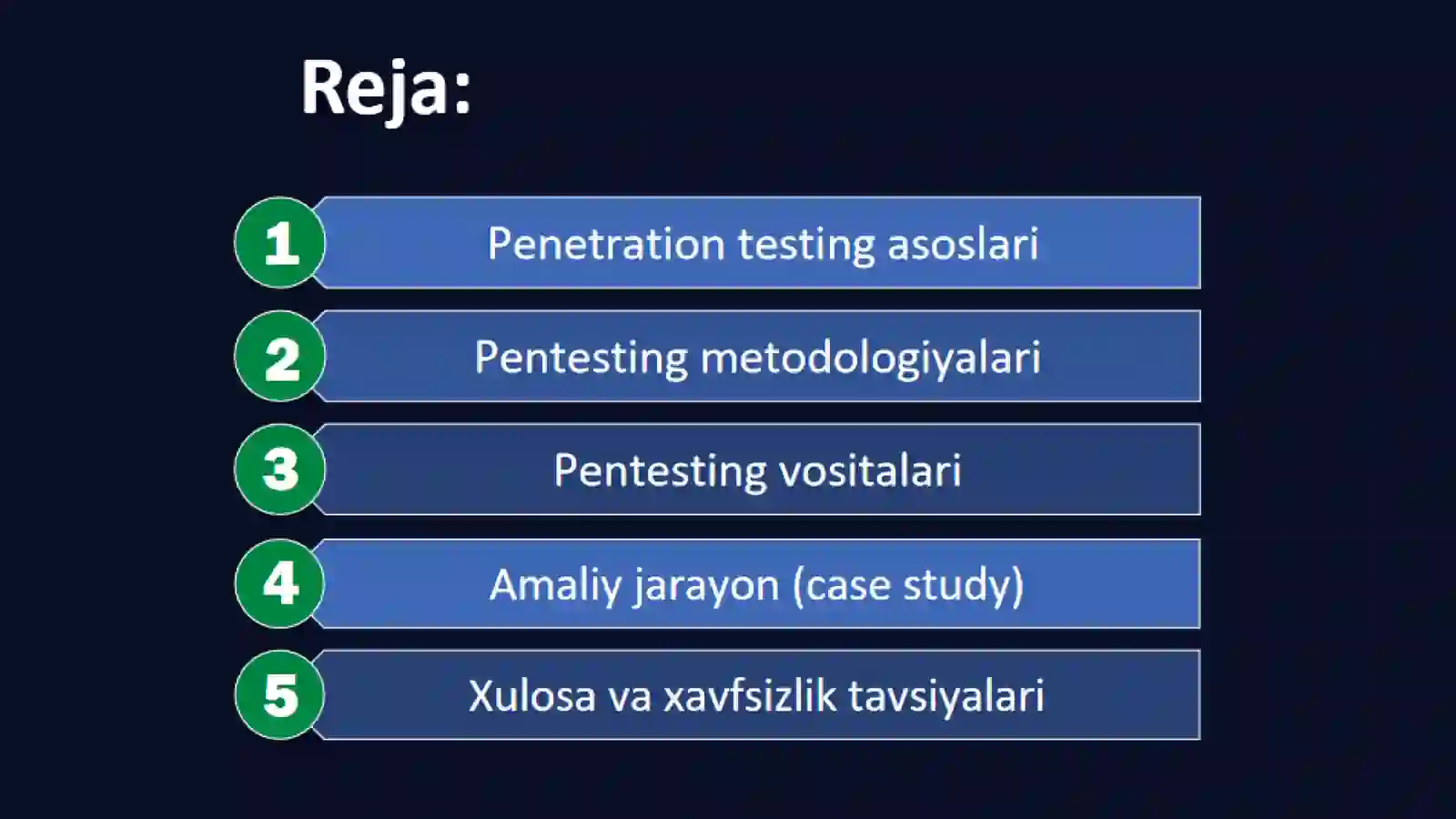 Reja:

1 Penetration testing asoslari

2 Pentesting metodologiyalari

3 Pentesting vositalari

4 Amaliy jarayon (case study)

5 Xulosa va xavfsizlik tavsiyalari